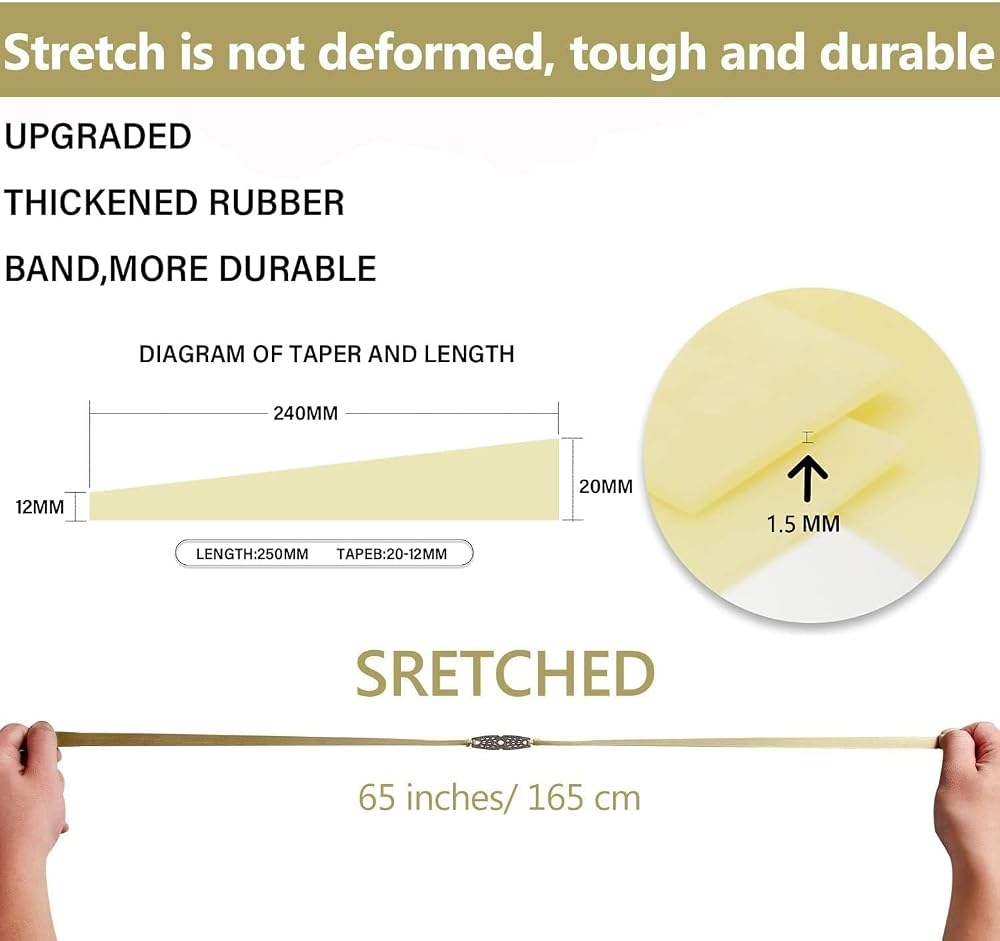 Stretch is not deformed, tough and durable

UPGRADED

THICKENED RUBBER

BAND,MORE DURABLE

DIAGRAM OF TAPER AND LENGTH

240MM

12MM

20MM

LENGTH:250MM TAPEB:20-12MM

1.5 MM

SRETCHED

65 inches/ 165 cm